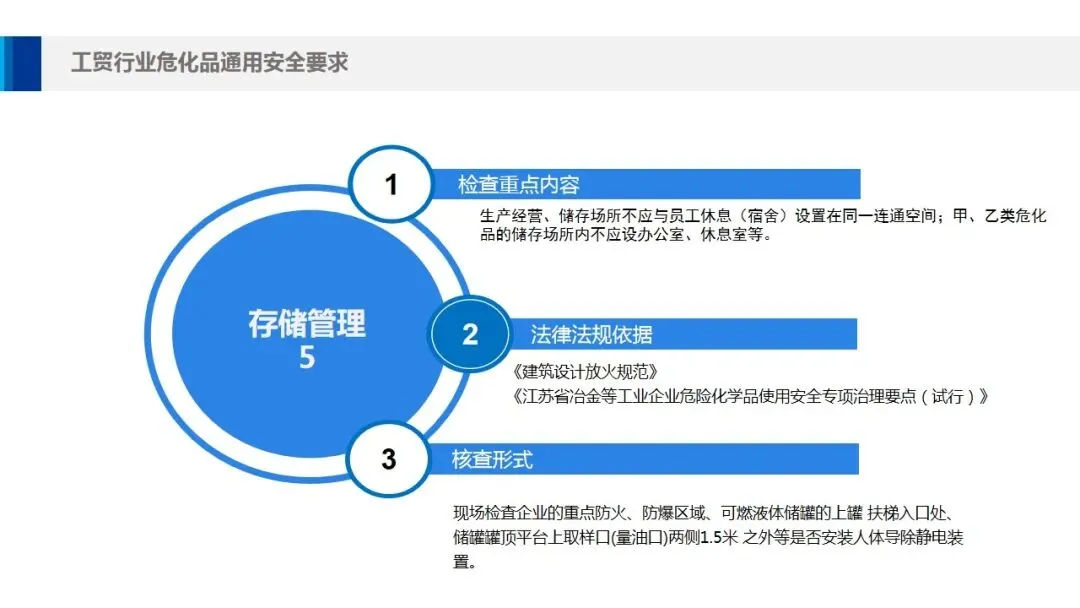 工贸行业危化品通用安全要求

存储管理
5

1
检查重点内容

生产经营、储存场所不应与员工休息（宿舍）设置在同一连通空间；甲、乙类危化品的储存场所内不应设办公室、休息室等。

2
法律法规依据

《建筑设计放火规范》
《江苏省冶金等工业企业危险化学品使用安全专项治理要点（试行）》

3
核查形式

现场检查企业的重点防火、防爆区域、可燃液体储罐的上罐 扶梯入口处、储罐罐顶平台上取样口(量油口)两侧1.5米 之外等是否安装人体导除静电装置。